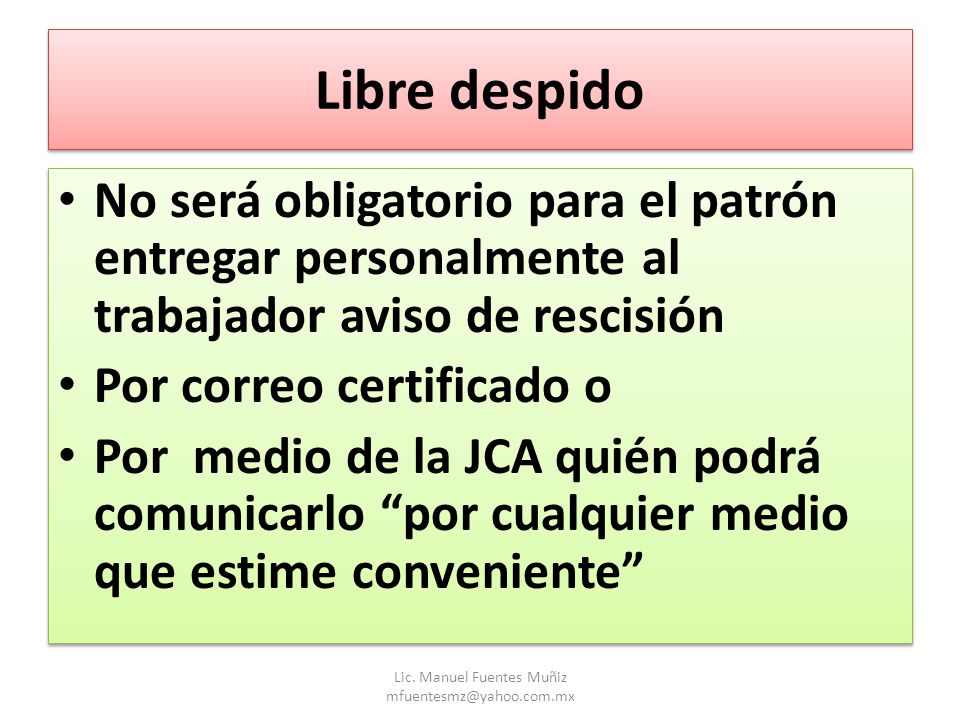 Libre despido

• No será obligatorio para el patrón entregar personalmente al trabajador aviso de rescisión
• Por correo certificado o
• Por medio de la JCA quién podrá comunicarlo “por cualquier medio que estime conveniente”

Lic. Manuel Fuentes Muñiz
mfuentesmz@yahoo.com.mx